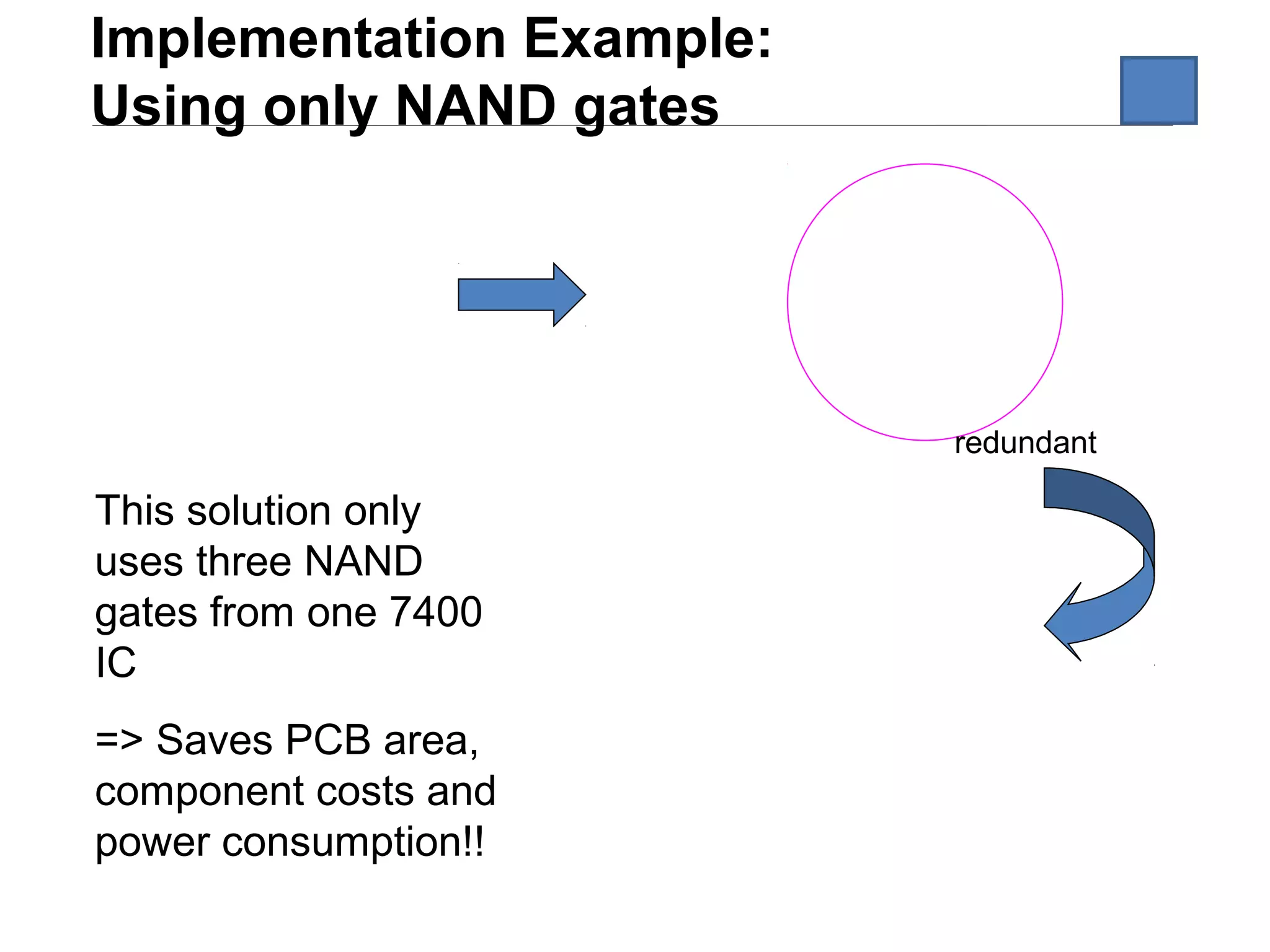 Implementation Example:
Using only NAND gates

redundant

This solution only uses three NAND gates from one 7400 IC

=> Saves PCB area, component costs and power consumption!!